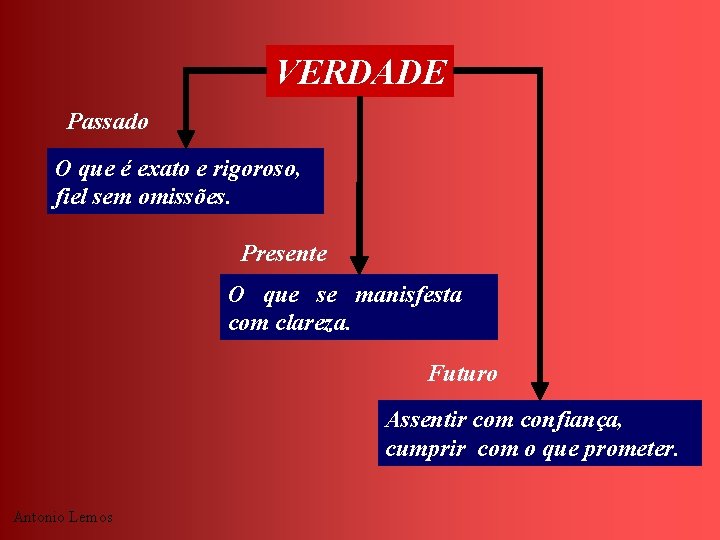 VERDADE

Passado

O que é exato e rigoroso, fiel sem omissões.

Presente

O que se manisfesta com clareza.

Futuro

Assentir com confiança, cumprir com o que prometer.

Antonio Lemos